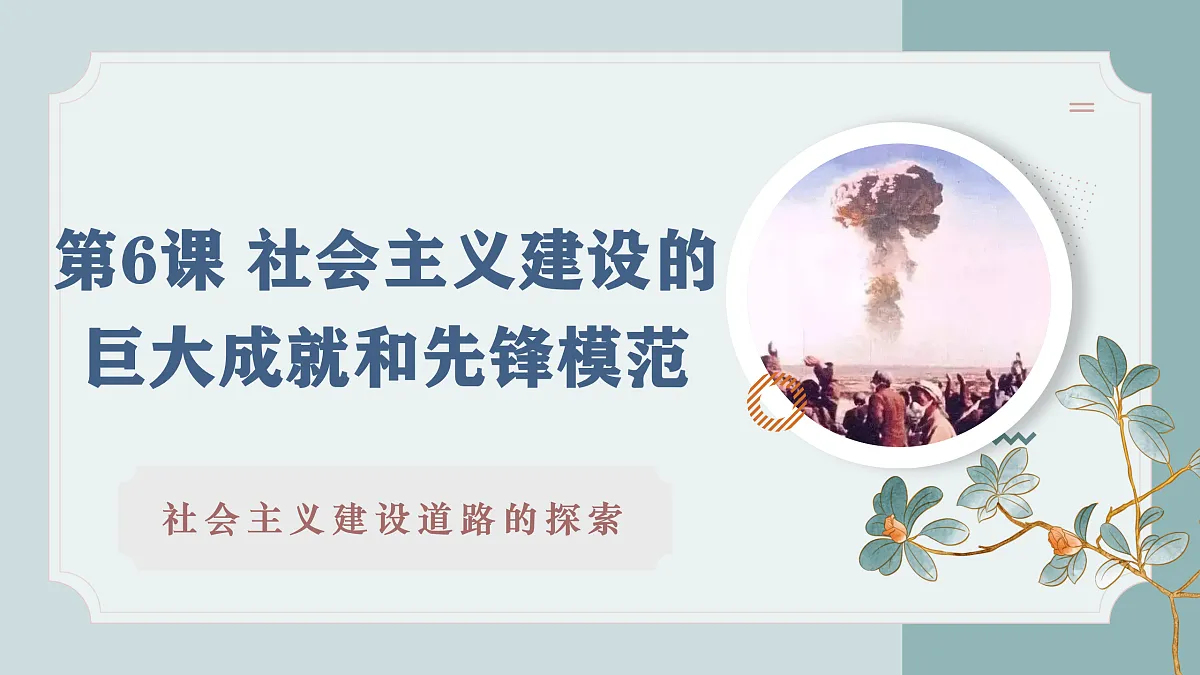 第6课 社会主义建设的巨大成就和先锋模范

社会主义建设道路的探索